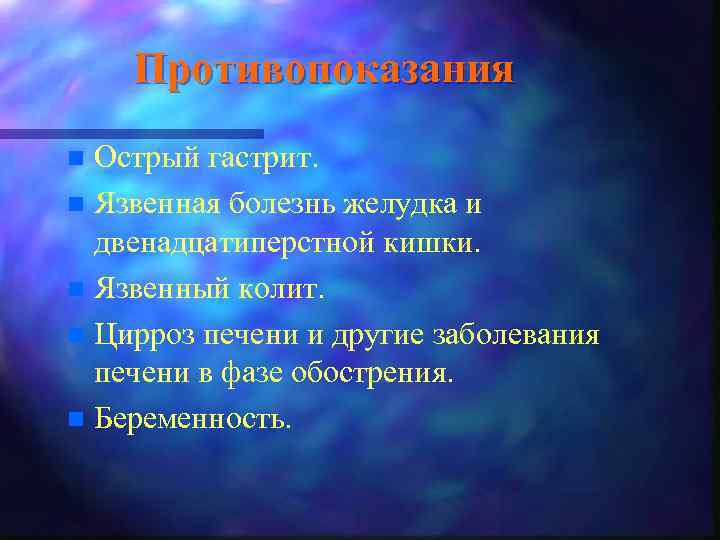 Противопоказания

- Острый гастрит.
- Язвенная болезнь желудка и двенадцатиперстной кишки.
- Язвенный колит.
- Цирроз печени и другие заболевания печени в фазе обострения.
- Беременность.